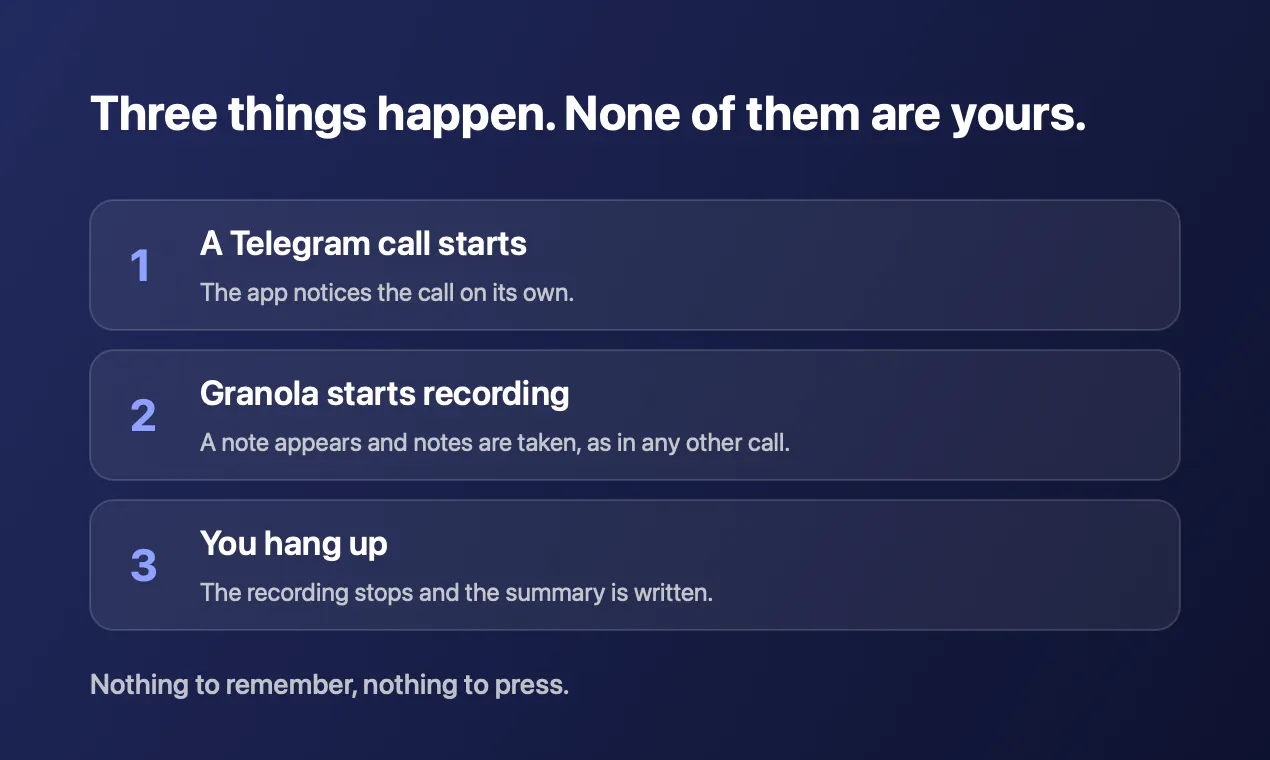 Three things happen. None of them are yours.

1 A Telegram call starts

The app notices the call on its own.

2 Granola starts recording

A note appears and notes are taken, as in any other call.

3 You hang up

The recording stops and the summary is written.

Nothing to remember, nothing to press.